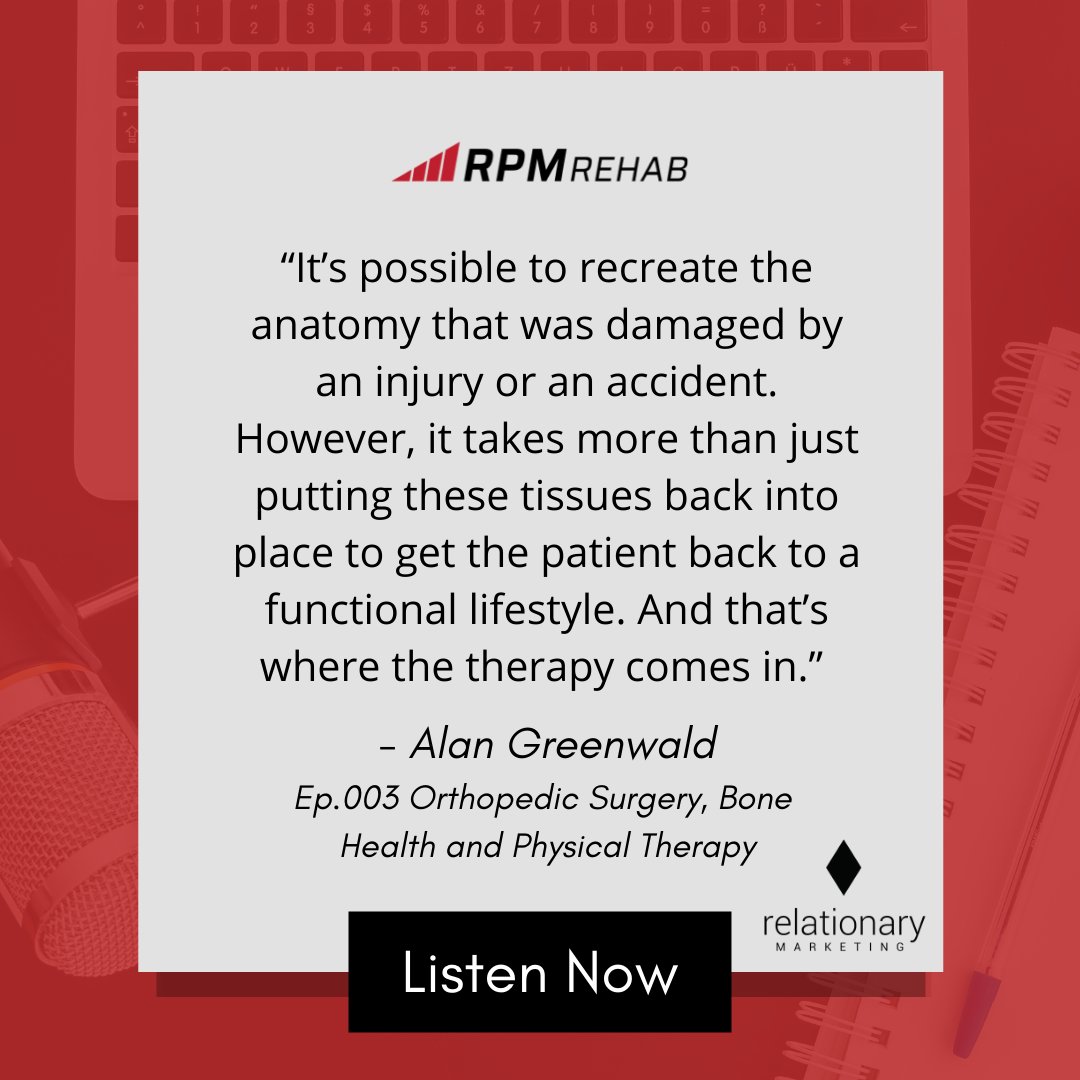 RPM REHAB

“It’s possible to recreate the anatomy that was damaged by an injury or an accident. However, it takes more than just putting these tissues back into place to get the patient back to a functional lifestyle. And that’s where the therapy comes in.”

– Alan Greenwald
Ep.003 Orthopedic Surgery, Bone Health and Physical Therapy

relationary MARKETING

Listen Now